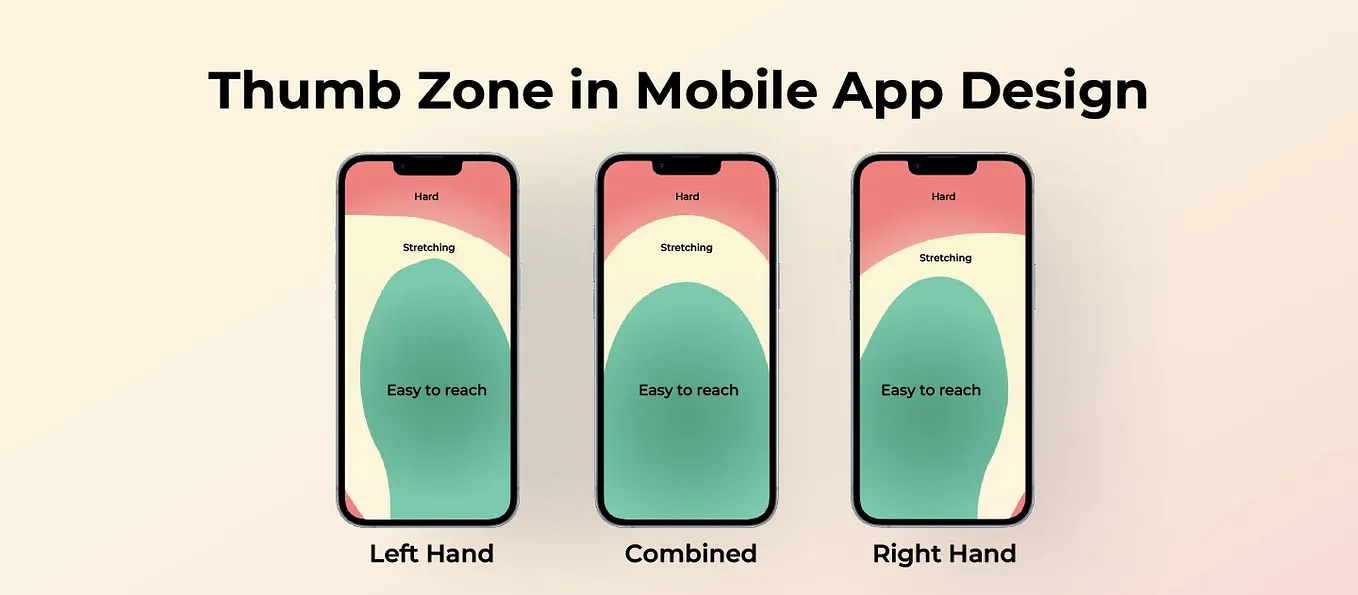 Thumb Zone in Mobile App Design

Hard

Stretching

Easy to reach

Left Hand

Hard

Stretching

Easy to reach

Combined

Hard

Stretching

Easy to reach

Right Hand